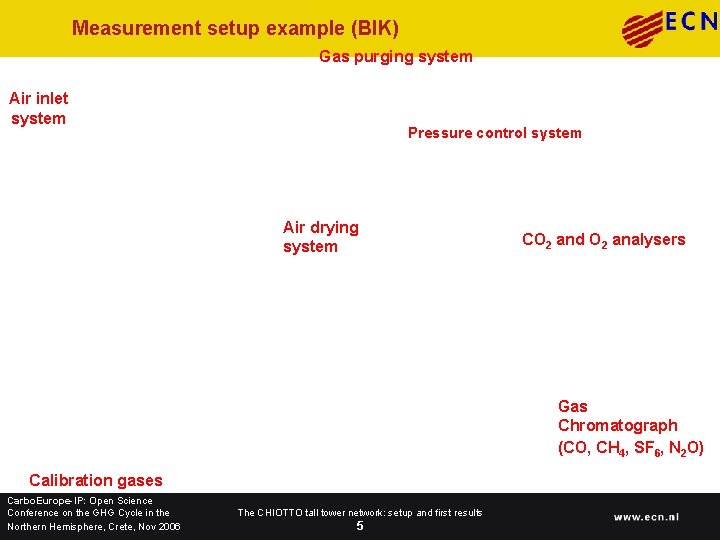 Measurement setup example (BIK)

ECN

Gas purging system

Air inlet system

Pressure control system

Air drying system

$CO_2$ and $O_2$ analysers

Gas Chromatograph ($CO$, $CH_4$, $SF_6$, $N_2O$)

Calibration gases

CarboEurope-IP: Open Science Conference on the GHG Cycle in the Northern Hemisphere, Crete, Nov 2006

The CHIOTTO tall tower network: setup and first results

5

www.ecn.nl